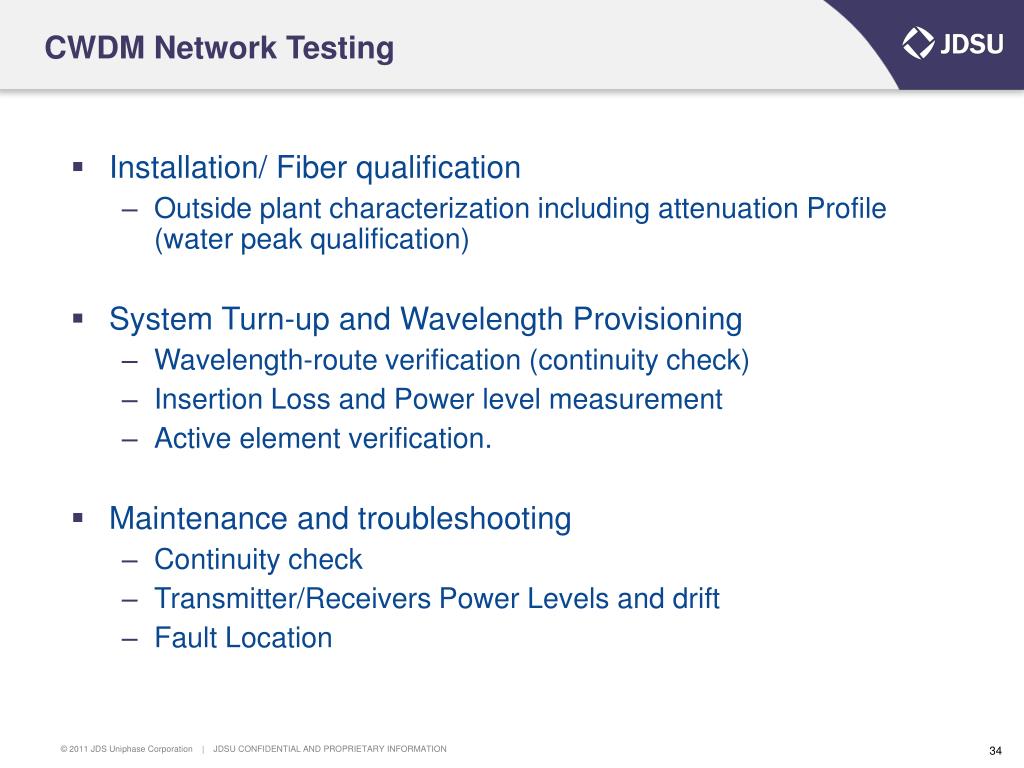 CWDM Network Testing

JDSU

▪ Installation/ Fiber qualification
– Outside plant characterization including attenuation Profile (water peak qualification)

▪ System Turn-up and Wavelength Provisioning
– Wavelength-route verification (continuity check)
– Insertion Loss and Power level measurement
– Active element verification.

▪ Maintenance and troubleshooting
– Continuity check
– Transmitter/Receivers Power Levels and drift
– Fault Location

© 2011 JDS Uniphase Corporation | JDSU CONFIDENTIAL AND PROPRIETARY INFORMATION

34